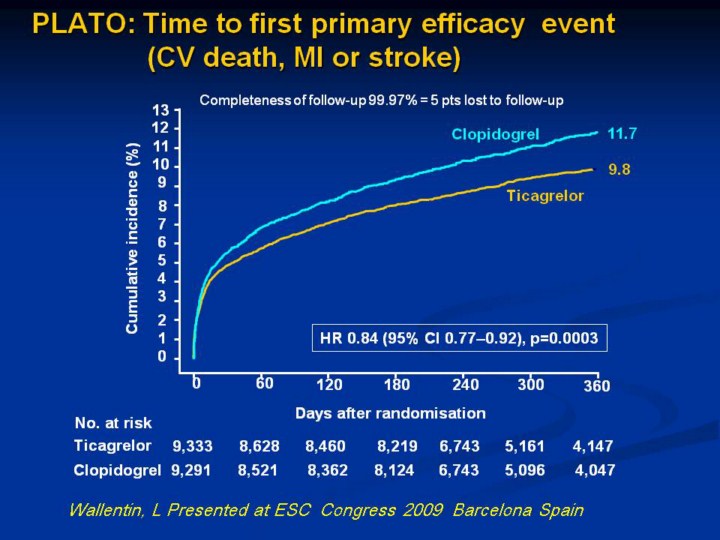 PLATO: Time to first primary efficacy event (CV death, MI or stroke)

Completeness of follow-up 99.97% = 5 pts lost to follow-up

Cumulative incidence (%)

13
12
11
10
9
8
7
6
5
4
3
2
1
0

Clopidogrel 11.7

9.8 Ticagrelor

HR 0.84 (95% CI 0.77–0.92), p=0.0003

0 60 120 180 240 300 360

Days after randomisation

| No. at risk | | | | | | | |
|---|---|---|---|---|---|---|---|
| Ticagrelor | 9,333 | 8,628 | 8,460 | 8,219 | 6,743 | 5,161 | 4,147 |
| Clopidogrel | 9,291 | 8,521 | 8,362 | 8,124 | 6,743 | 5,096 | 4,047 |

Wallentin, L Presented at ESC Congress 2009 Barcelona Spain